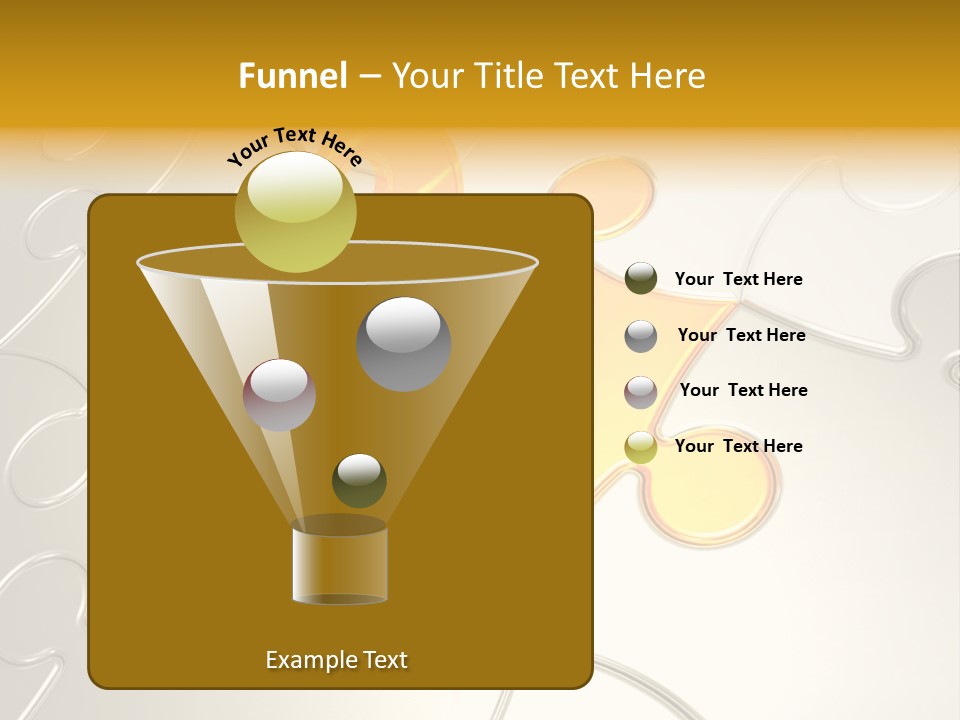 Funnel – Your Title Text Here

Your Text Here

Your Text Here

Your Text Here

Your Text Here

Your Text Here

Example Text